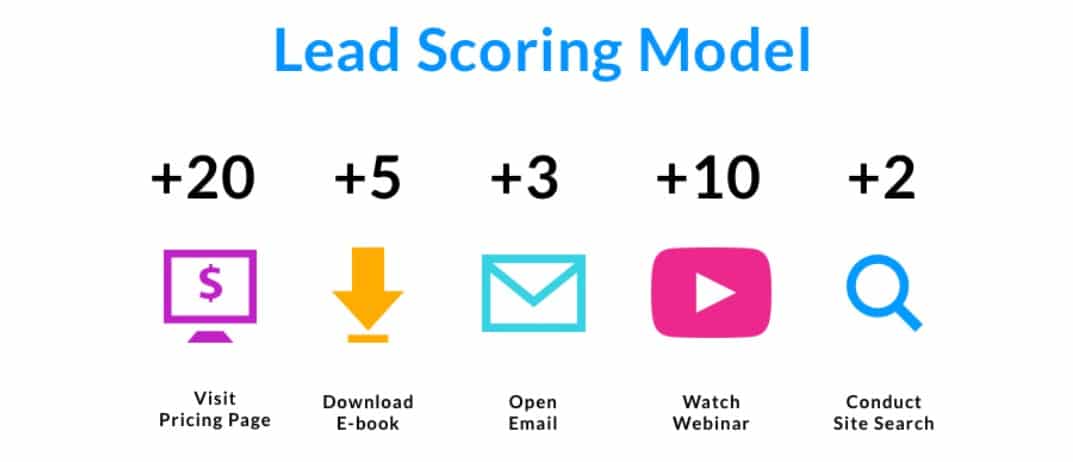 Lead Scoring Model

+20
$
Visit Pricing Page

+5
Download E-book

+3
Open Email

+10
Watch Webinar

+2
Conduct Site Search